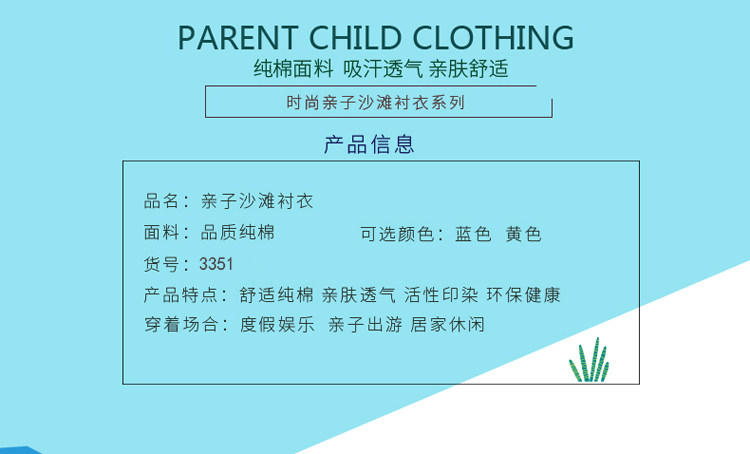 PARENT CHILD CLOTHING
纯棉面料 吸汗透气 亲肤舒适

时尚亲子沙滩衬衣系列

产品信息

品名：亲子沙滩衬衣
面料：品质纯棉 可选颜色：蓝色 黄色
货号：3351
产品特点：舒适纯棉 亲肤透气 活性印染 环保健康
穿着场合：度假娱乐 亲子出游 居家休闲